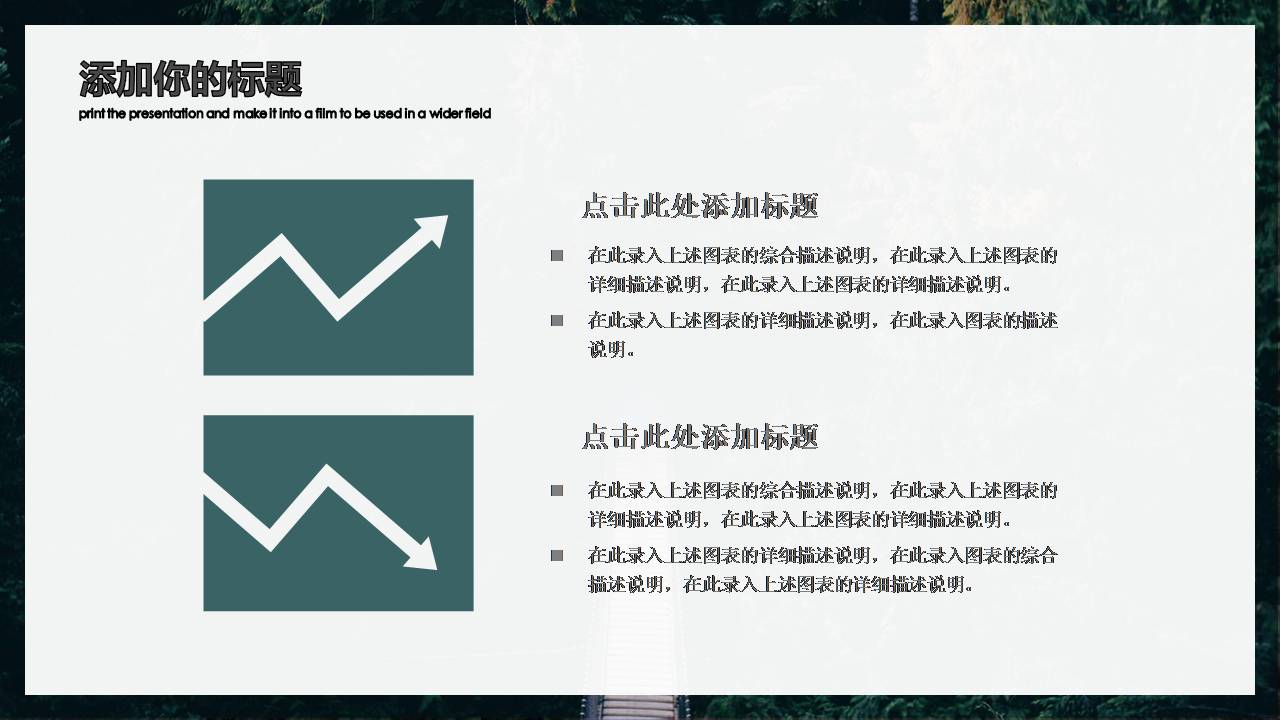 添加你的标题
print the presentation and make it into a film to be used in a wider field

点击此处添加标题

在此录入上述图表的综合描述说明，在此录入上述图表的详细描述说明，在此录入上述图表的详细描述说明。

在此录入上述图表的详细描述说明，在此录入图表的描述说明。

点击此处添加标题

在此录入上述图表的综合描述说明，在此录入上述图表的详细描述说明，在此录入上述图表的详细描述说明。

在此录入上述图表的详细描述说明，在此录入图表的综合描述说明，在此录入上述图表的详细描述说明。